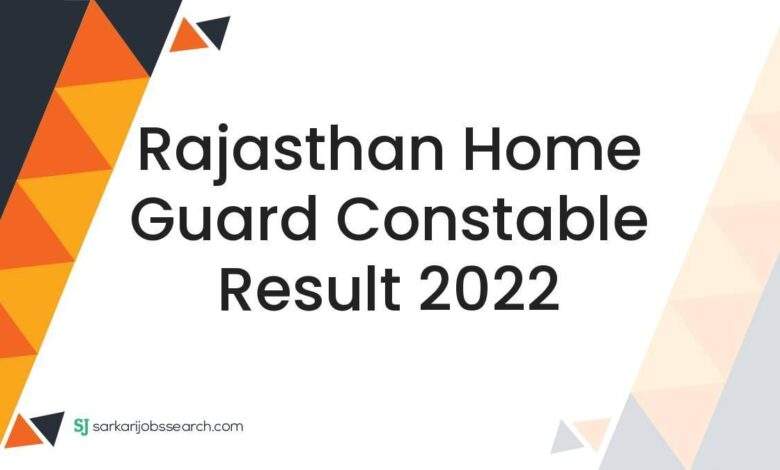 Rajasthan Home Guard Constable Result 2022

SJ sarkarijobssearch.com